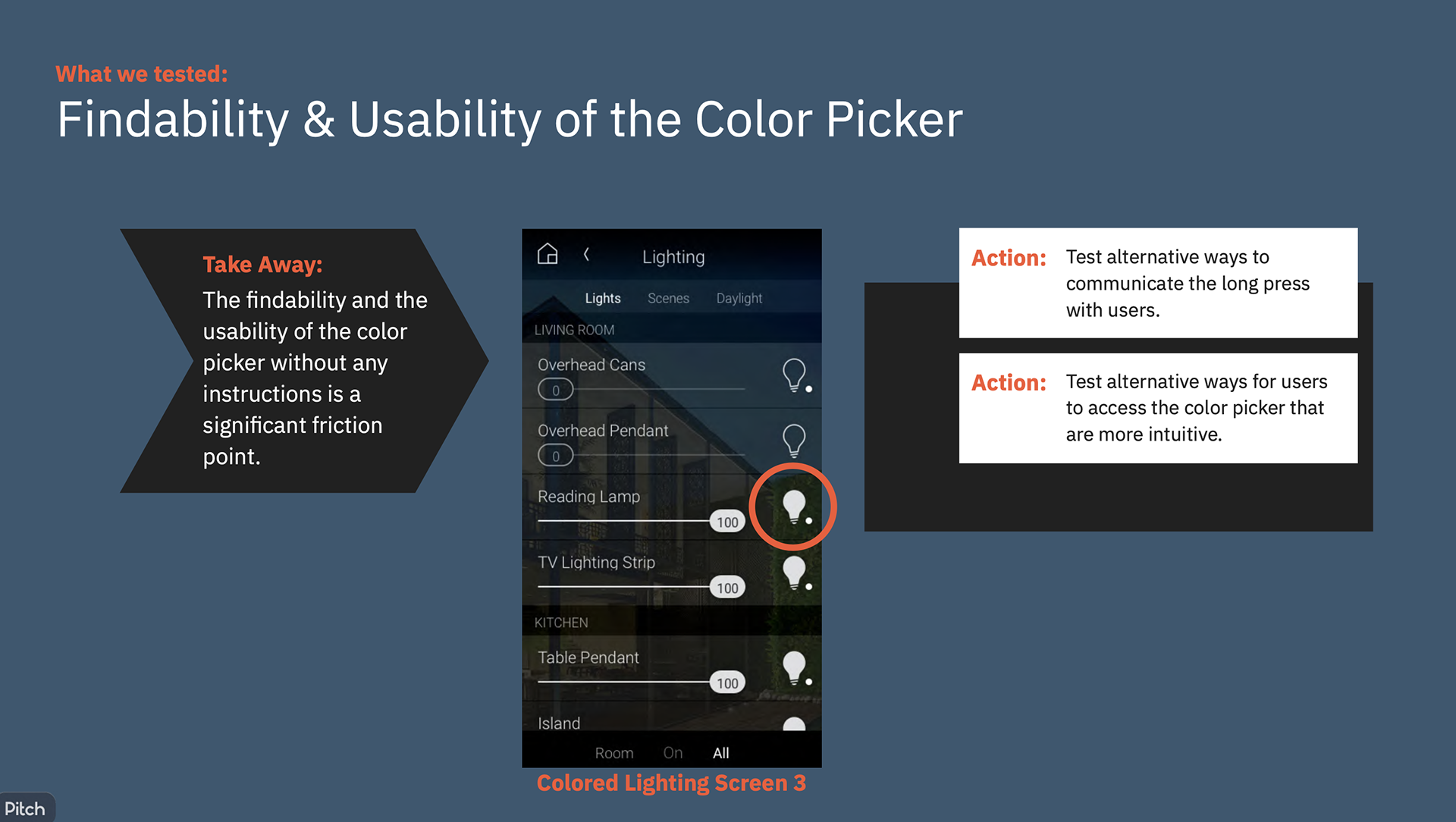 What we tested:

Findability & Usability of the Color Picker

Take Away:
The findability and the usability of the color picker without any instructions is a significant friction point.

Lighting

Lights Scenes Daylight

LIVING ROOM

Overhead Cans
0

Overhead Pendant
0

Reading Lamp
100

TV Lighting Strip
100

KITCHEN

Table Pendant
100

Island

Room On All

Colored Lighting Screen 3

Action: Test alternative ways to communicate the long press with users.

Action: Test alternative ways for users to access the color picker that are more intuitive.

Pitch